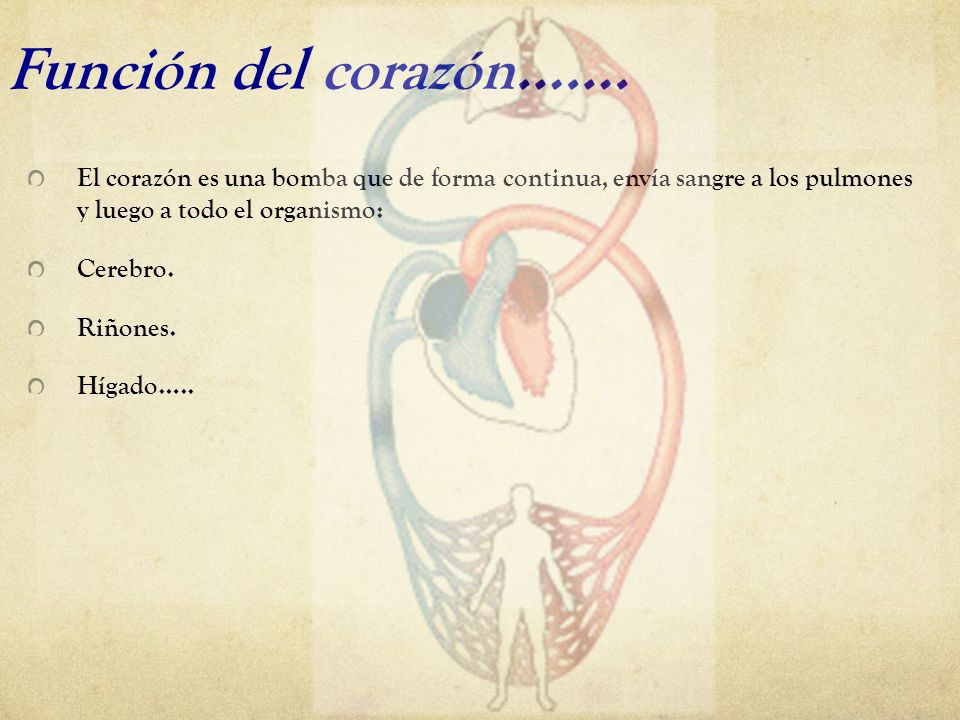 Función del corazón…….

El corazón es una bomba que de forma continua, envía sangre a los pulmones y luego a todo el organismo:

Cerebro.

Riñones.

Hígado…..